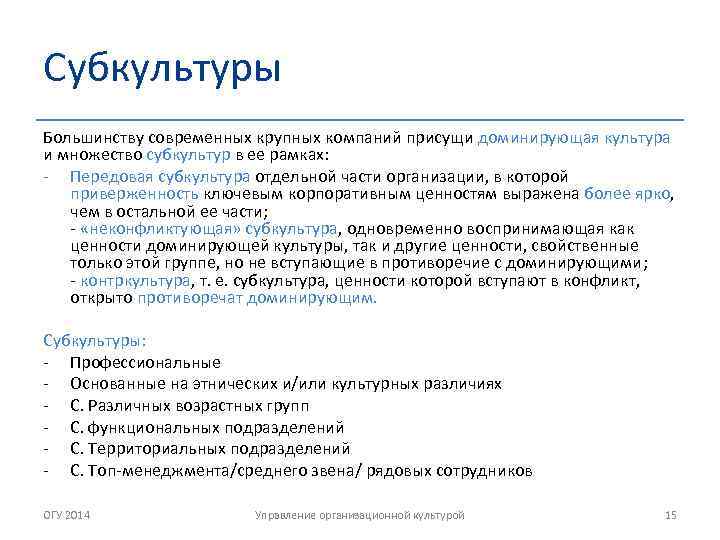 Субкультуры

Большинству современных крупных компаний присущи доминирующая культура и множество субкультур в ее рамках:

- Передовая субкультура отдельной части организации, в которой приверженность ключевым корпоративным ценностям выражена более ярко, чем в остальной ее части;
- «неконфликтующая» субкультура, одновременно воспринимающая как ценности доминирующей культуры, так и другие ценности, свойственные только этой группе, но не вступающие в противоречие с доминирующими;
- контркультура, т. е. субкультура, ценности которой вступают в конфликт, открыто противоречат доминирующим.

Субкультуры:
- Профессиональные
- Основанные на этнических и/или культурных различиях
- С. Различных возрастных групп
- С. функциональных подразделений
- С. Территориальных подразделений
- С. Топ-менеджмента/среднего звена/ рядовых сотрудников

ОГУ 2014

Управление организационной культурой

15